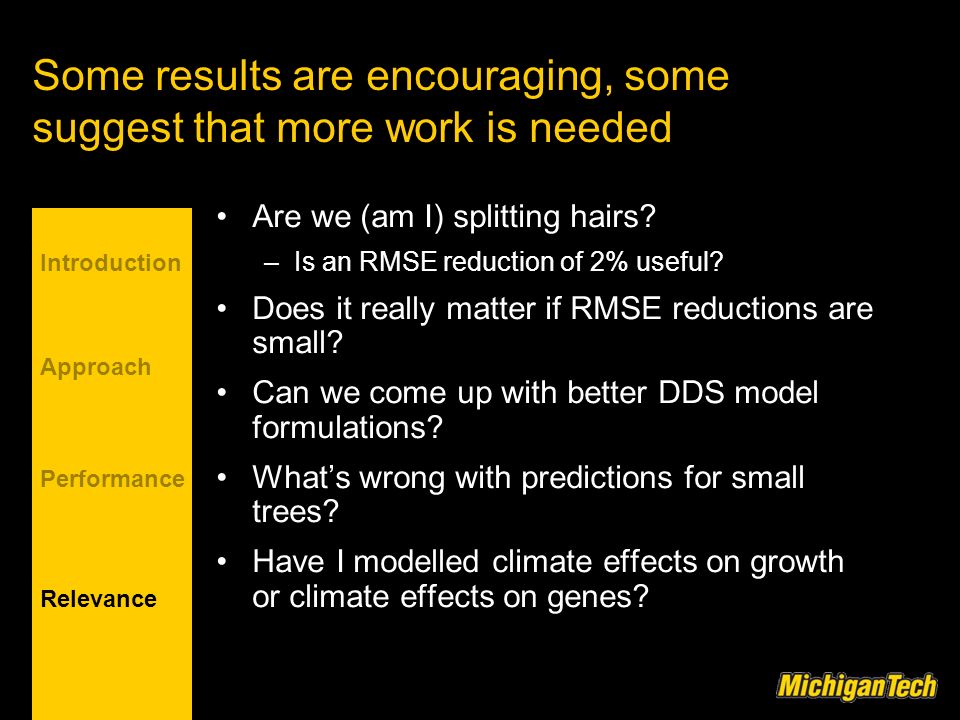 Some results are encouraging, some suggest that more work is needed

Introduction

Approach

Performance

Relevance

• Are we (am I) splitting hairs?
– Is an RMSE reduction of 2% useful?
• Does it really matter if RMSE reductions are small?
• Can we come up with better DDS model formulations?
• What's wrong with predictions for small trees?
• Have I modelled climate effects on growth or climate effects on genes?

MichiganTech